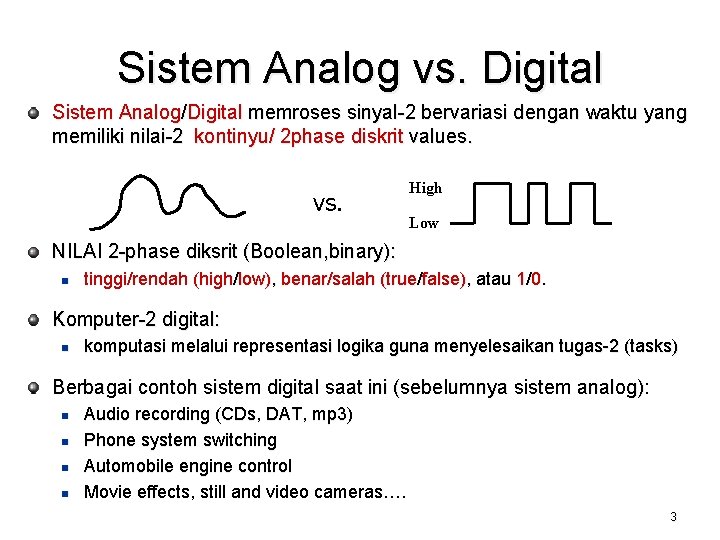 Sistem Analog vs. Digital

Sistem Analog/Digital memroses sinyal-2 bervariasi dengan waktu yang memiliki nilai-2 kontinyu/ 2phase diskrit values.

vs.

High

Low

NILAI 2-phase diksrit (Boolean,binary):

tinggi/rendah (high/low), benar/salah (true/false), atau 1/0.

Komputer-2 digital:

komputasi melalui representasi logika guna menyelesaikan tugas-2 (tasks)

Berbagai contoh sistem digital saat ini (sebelumnya sistem analog):

Audio recording (CDs, DAT, mp3)

Phone system switching

Automobile engine control

Movie effects, still and video cameras....

3